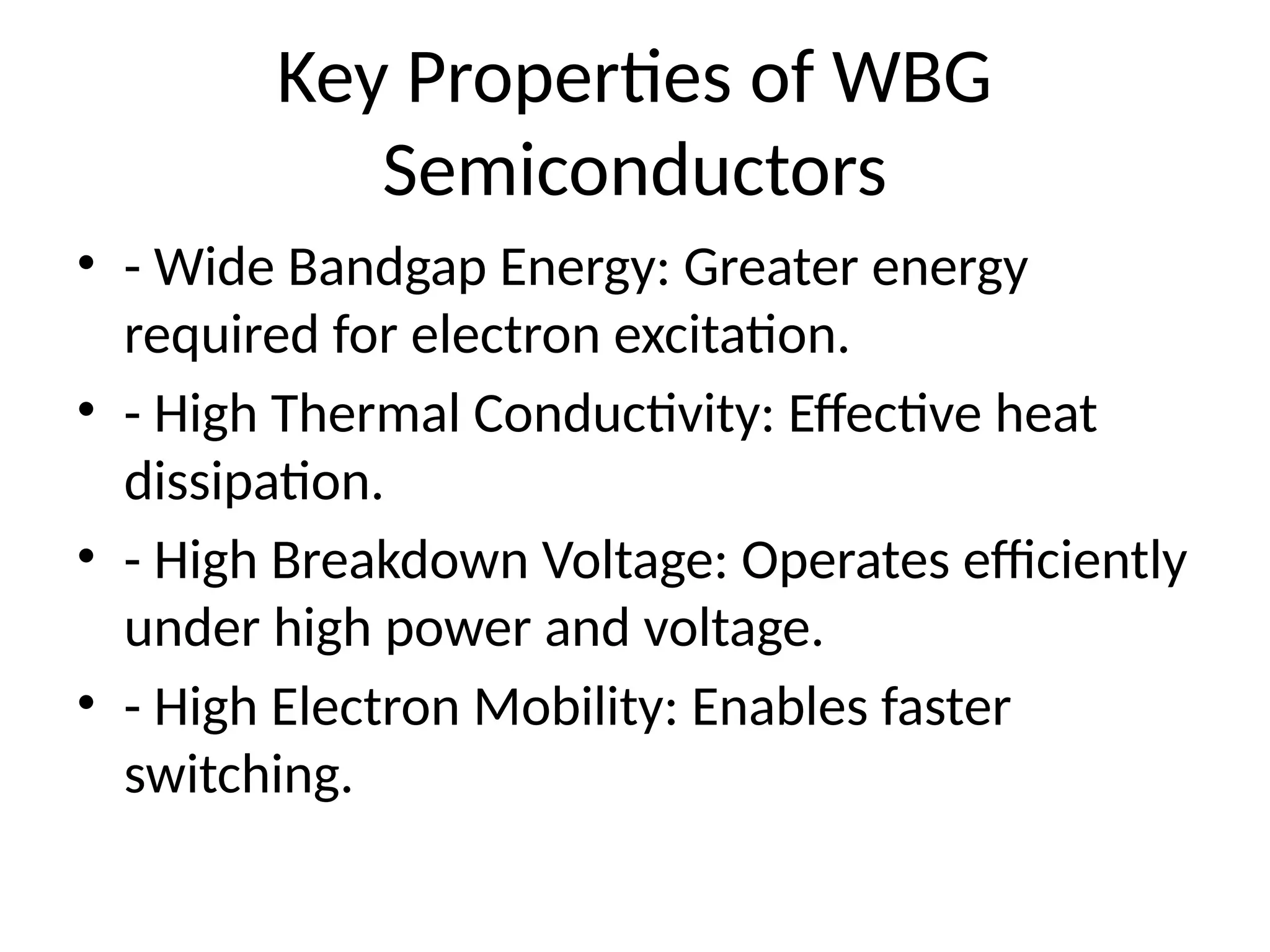 Key Properties of WBG Semiconductors

• - Wide Bandgap Energy: Greater energy required for electron excitation.
• - High Thermal Conductivity: Effective heat dissipation.
• - High Breakdown Voltage: Operates efficiently under high power and voltage.
• - High Electron Mobility: Enables faster switching.